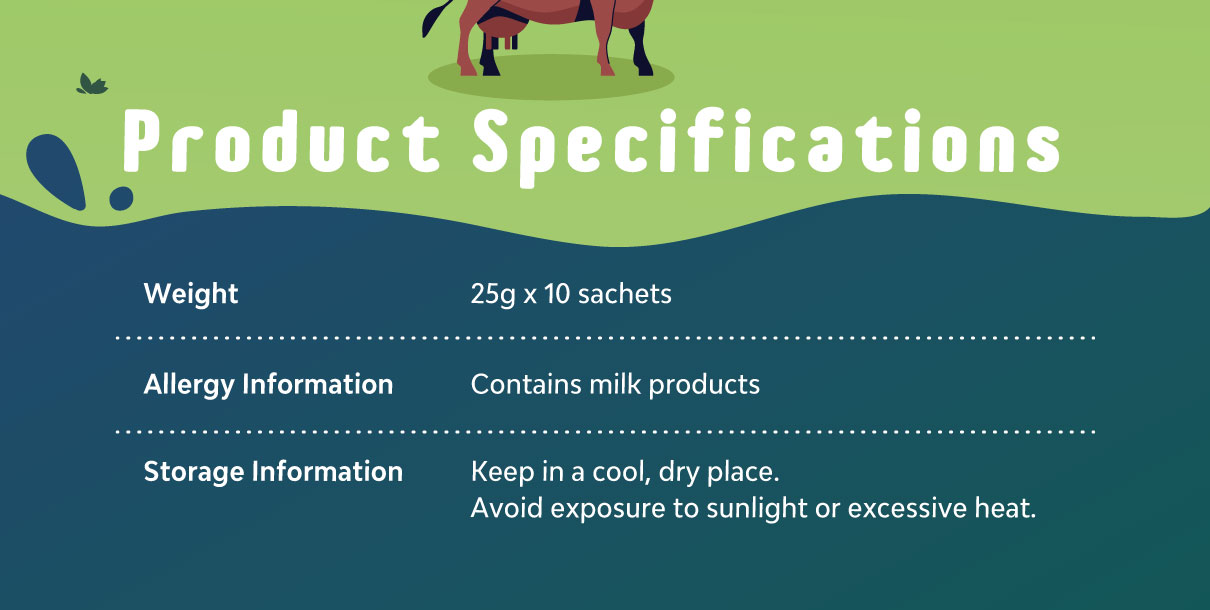 Product Specifications

| Weight | 25g x 10 sachets |
|---|---|
| Allergy Information | Contains milk products |
| Storage Information | Keep in a cool, dry place. Avoid exposure to sunlight or excessive heat. |